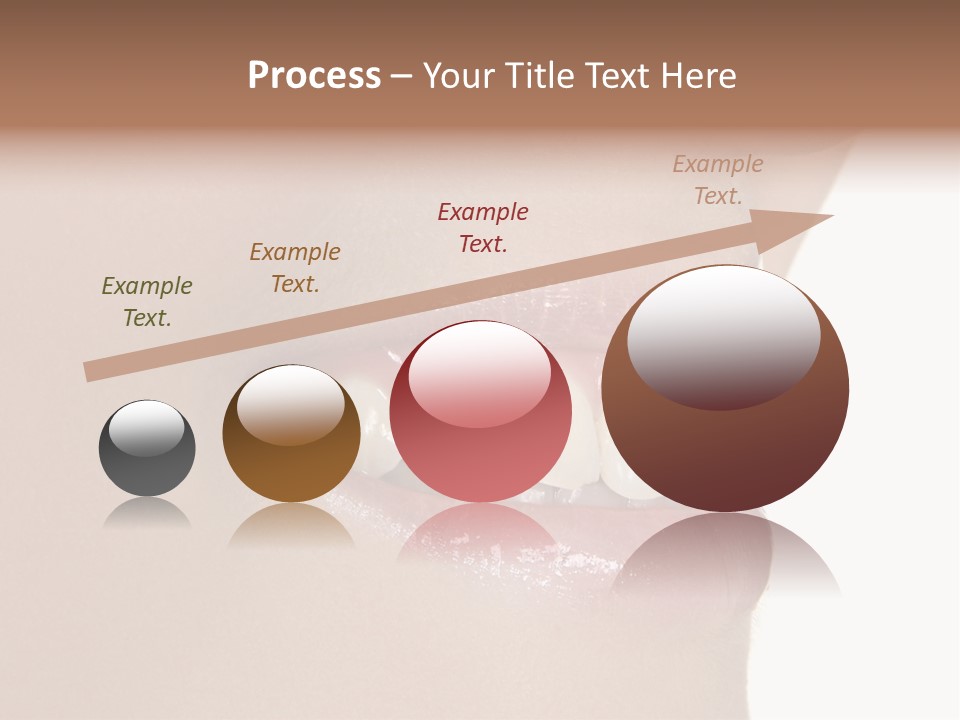 Process – Your Title Text Here

Example Text.

Example Text.

Example Text.

Example Text.